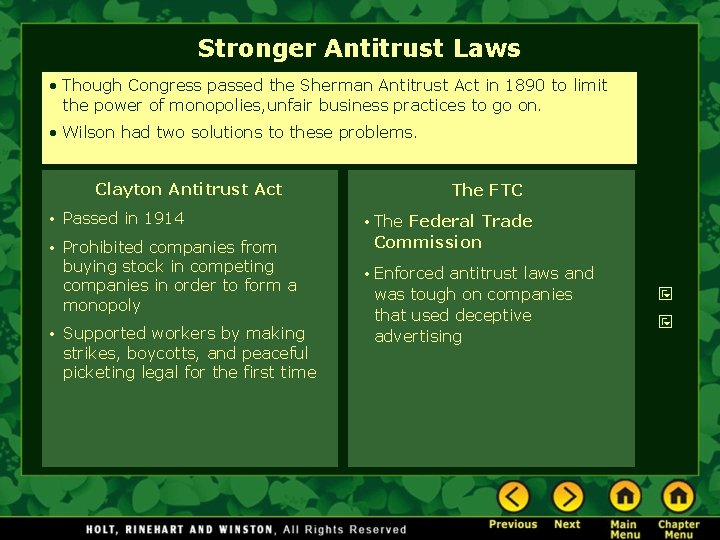 Stronger Antitrust Laws

• Though Congress passed the Sherman Antitrust Act in 1890 to limit the power of monopolies,unfair business practices to go on.

• Wilson had two solutions to these problems.

Clayton Antitrust Act

• Passed in 1914

• Prohibited companies from buying stock in competing companies in order to form a monopoly

• Supported workers by making strikes, boycotts, and peaceful picketing legal for the first time

The FTC

• The Federal Trade Commission

• Enforced antitrust laws and was tough on companies that used deceptive advertising

HOLT, RINEHART AND WINSTON, All Rights Reserved

Previous Next Main Menu Chapter Menu